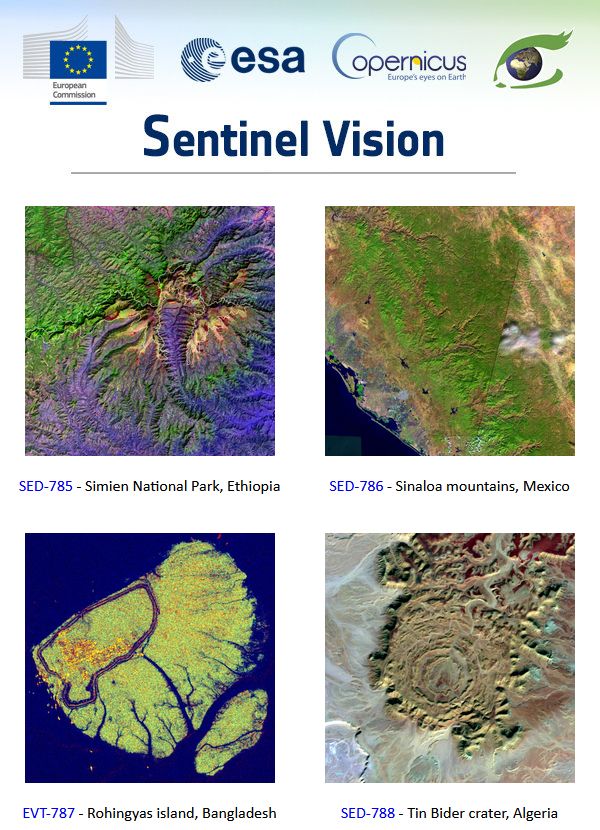 European Commission

esa

Copernicus
Europe's eyes on Earth

Sentinel Vision

SED-785 - Simien National Park, Ethiopia

SED-786 - Sinaloa mountains, Mexico

EVT-787 - Rohingyas island, Bangladesh

SED-788 - Tin Bider crater, Algeria